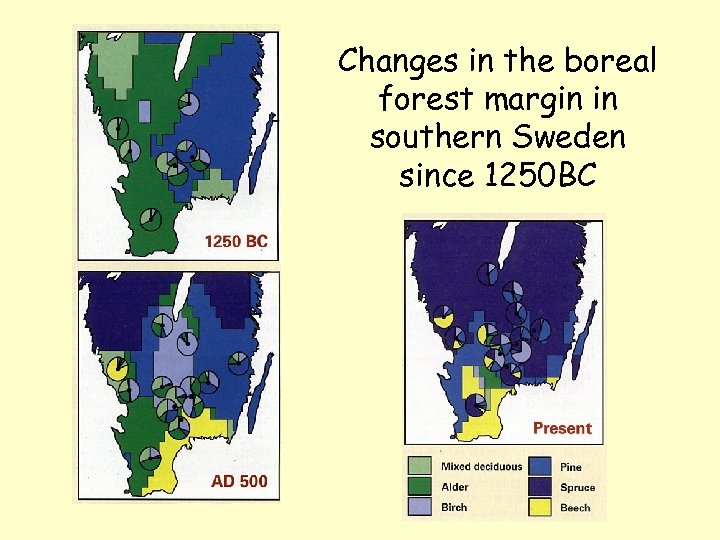 Changes in the boreal forest margin in southern Sweden since 1250BC

1250 BC

AD 500

Present

Mixed deciduous
Alder
Birch
Pine
Spruce
Beech